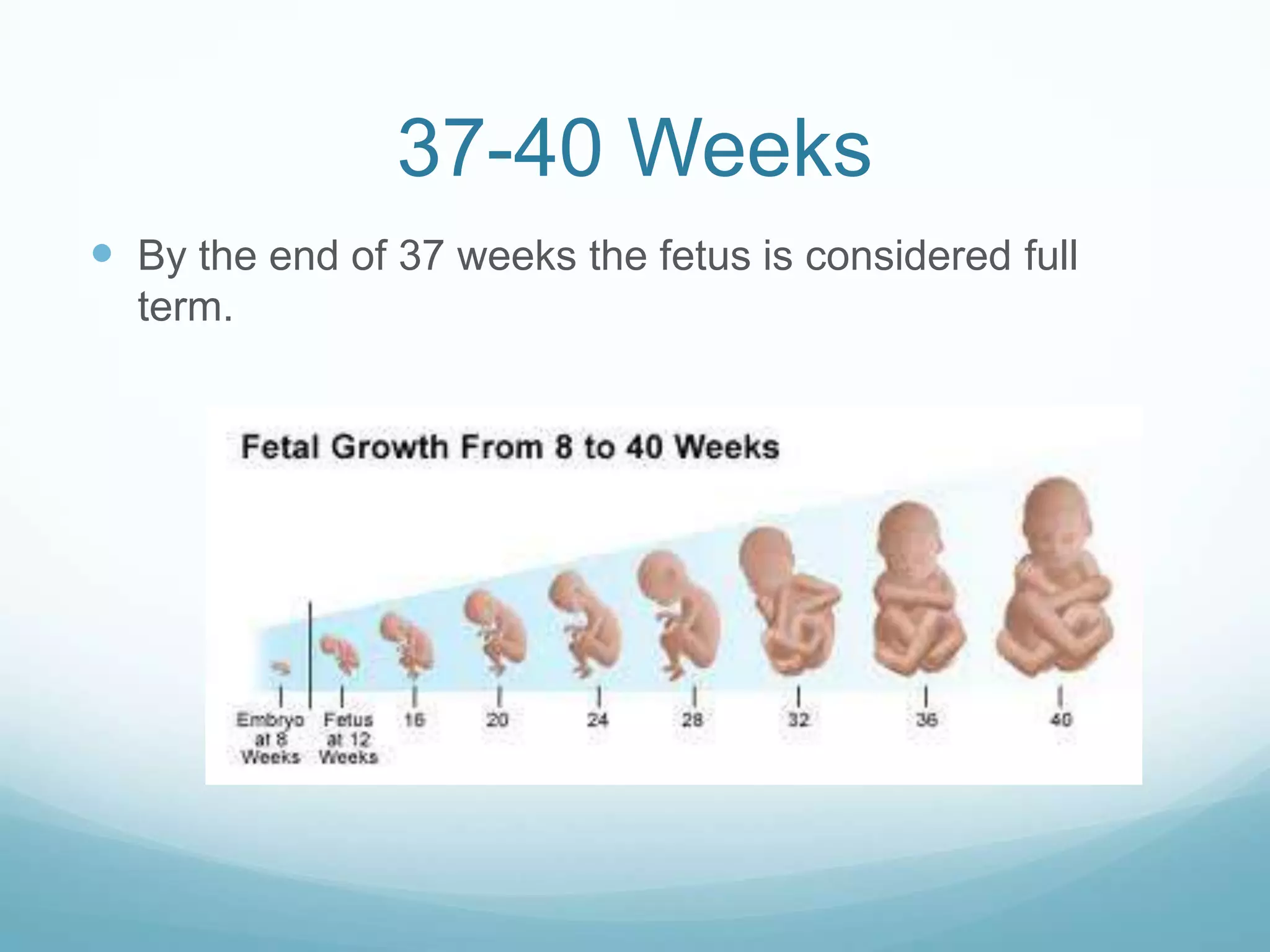 37-40 Weeks

By the end of 37 weeks the fetus is considered full term.

Fetal Growth From 8 to 40 Weeks

Embryo at 8 Weeks

Fetus at 12 Weeks

16

20

24

28

32

36

40